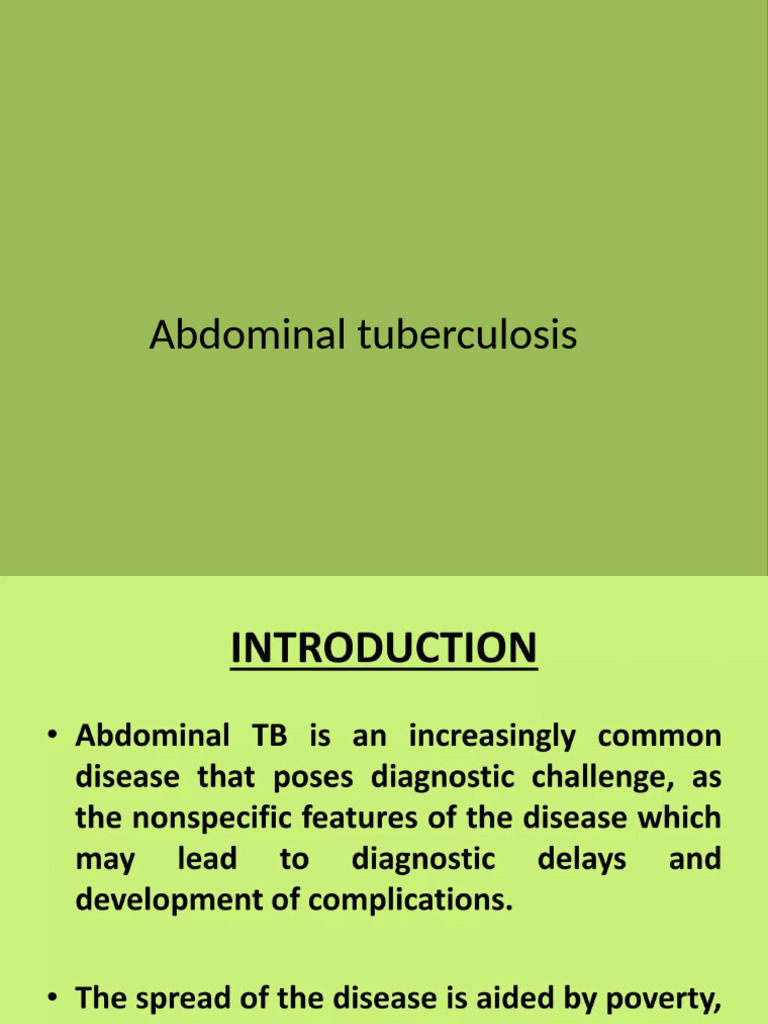 Abdominal tuberculosis

INTRODUCTION

• Abdominal TB is an increasingly common disease that poses diagnostic challenge, as the nonspecific features of the disease which may lead to diagnostic delays and development of complications.

• The spread of the disease is aided by poverty,